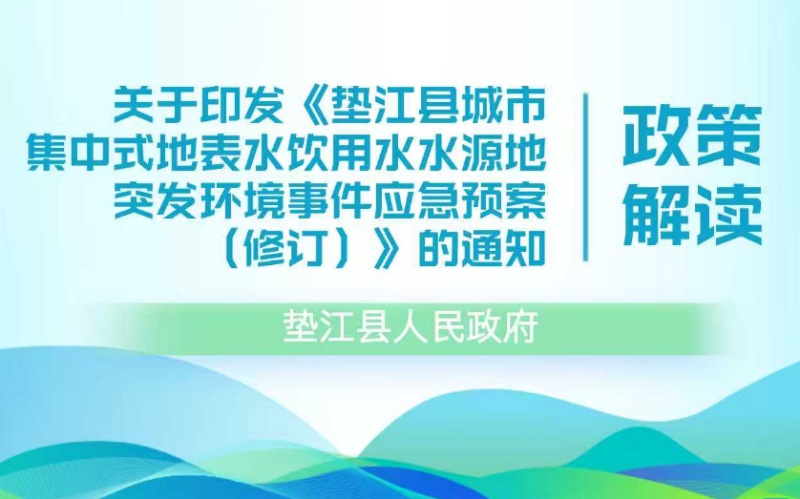 关于印发《垫江县城市集中式地表水饮用水水源地突发环境事件应急预案（修订）》的通知

政策解读

垫江县人民政府